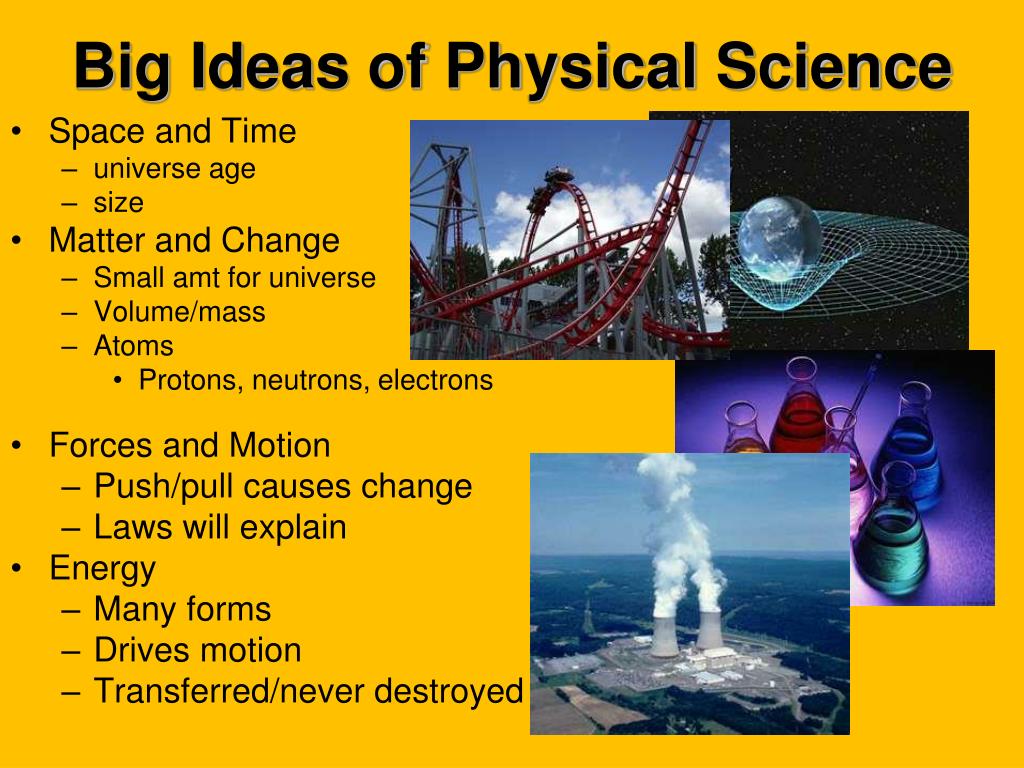 Big Ideas of Physical Science

• Space and Time
– universe age
– size
• Matter and Change
– Small amt for universe
– Volume/mass
– Atoms
• Protons, neutrons, electrons

• Forces and Motion
– Push/pull causes change
– Laws will explain
• Energy
– Many forms
– Drives motion
– Transferred/never destroyed